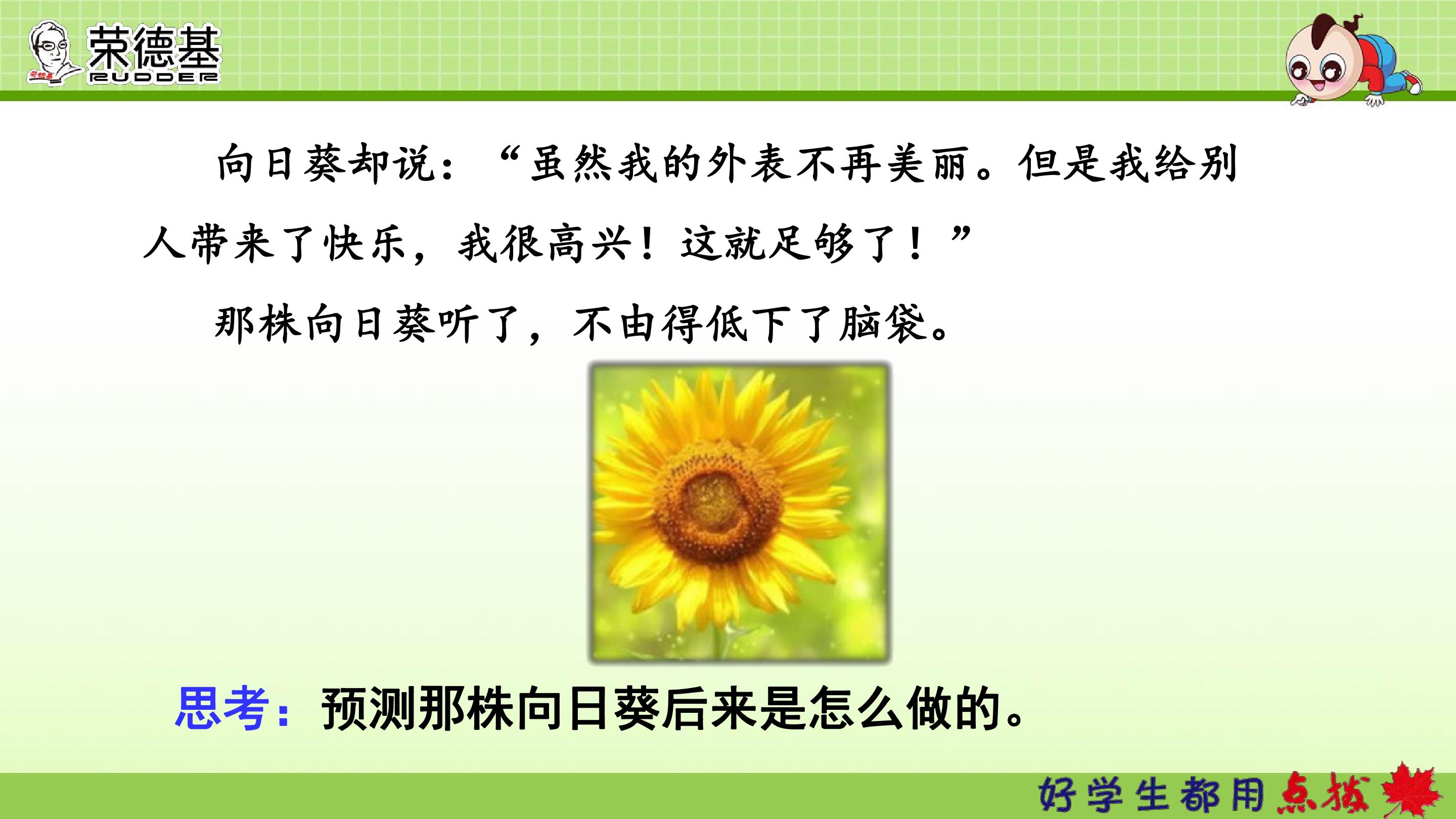 荣德基
RUDDER

向日葵却说：“虽然我的外表不再美丽。但是我给别人带来了快乐，我很高兴！这就足够了！”

那株向日葵听了，不由得低下了脑袋。

思考：预测那株向日葵后来是怎么做的。

好学生都用点拨